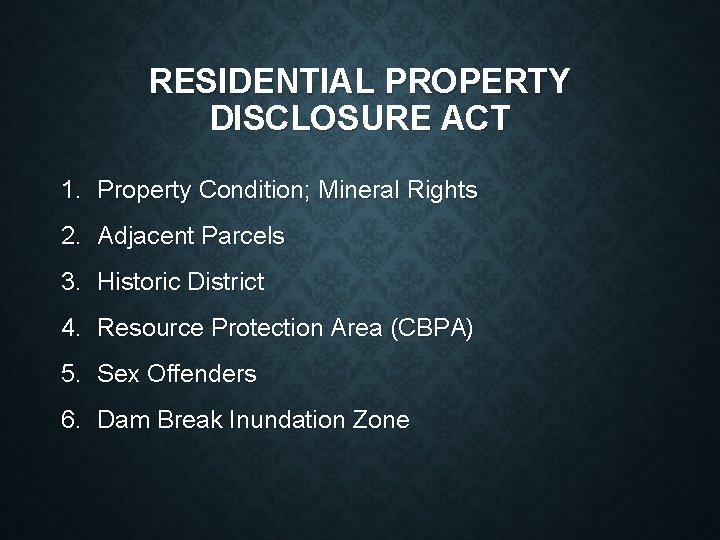 RESIDENTIAL PROPERTY DISCLOSURE ACT

1. Property Condition; Mineral Rights
2. Adjacent Parcels
3. Historic District
4. Resource Protection Area (CBPA)
5. Sex Offenders
6. Dam Break Inundation Zone